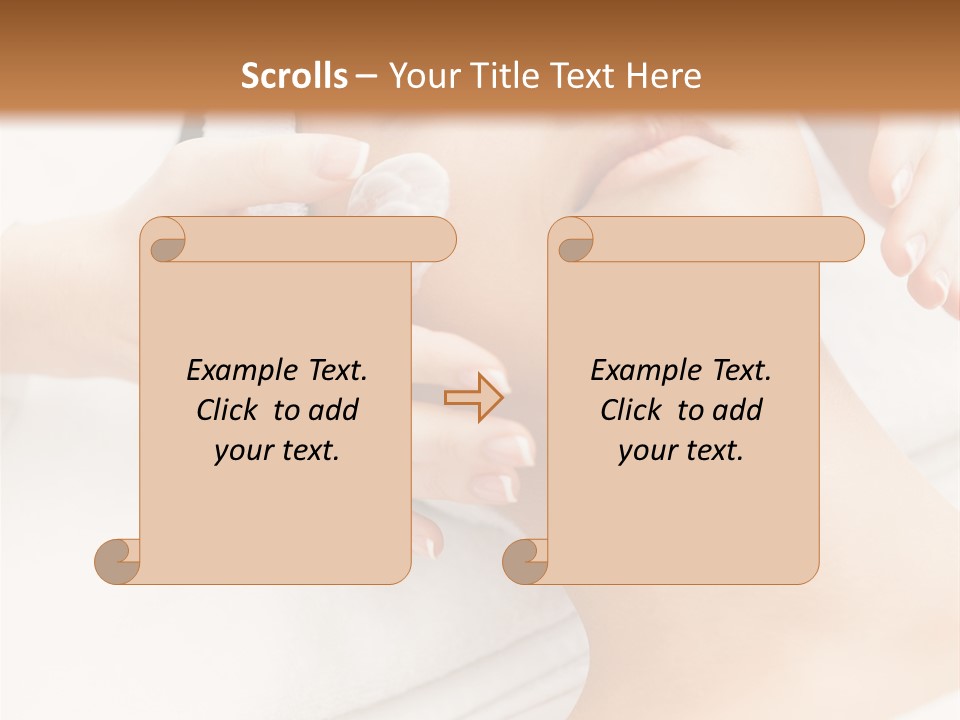 Scrolls – Your Title Text Here

Example Text. Click to add your text.

Example Text. Click to add your text.